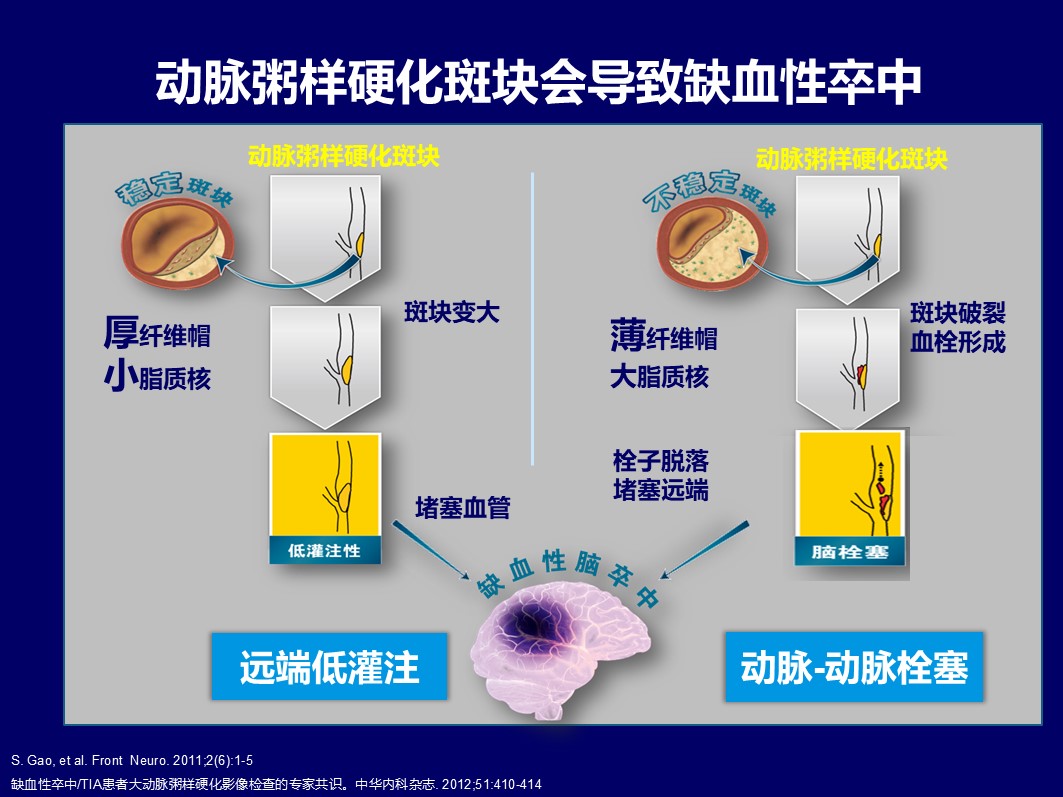 动脉粥样硬化斑块会导致缺血性卒中

动脉粥样硬化斑块

稳定斑块

厚纤维帽
小脂质核

斑块变大

堵塞血管

低灌注性

远端低灌注

动脉粥样硬化斑块

不稳定斑块

薄纤维帽
大脂质核

斑块破裂
血栓形成

栓子脱落
堵塞远端

脑栓塞

动脉-动脉栓塞

缺血性脑卒中

S. Gao, et al. Front Neuro. 2011;2(6):1-5
缺血性卒中/TIA患者大动脉粥样硬化影像检查的专家共识。中华内科杂志. 2012;51:410-414